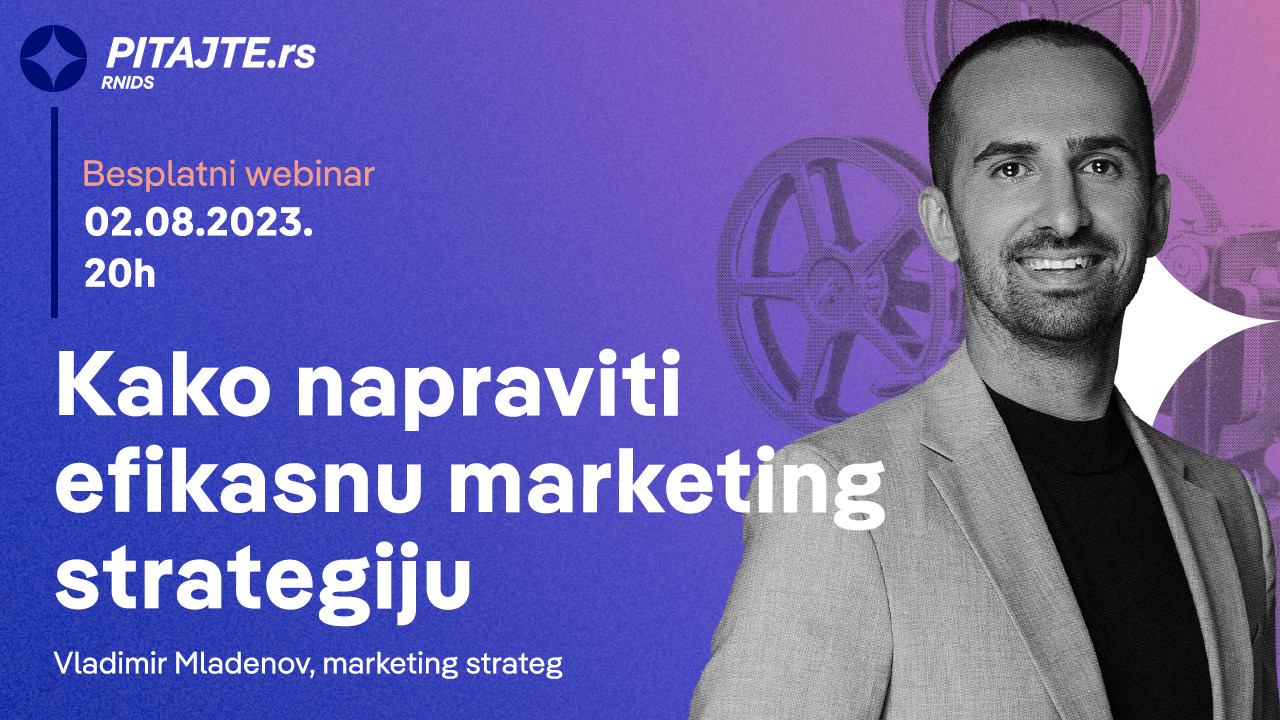 PITAJTE.rs
RNIDS

Besplatni webinar
02.08.2023.
20h

Kako napraviti efikasnu marketing strategiju

Vladimir Mladenov, marketing strateg